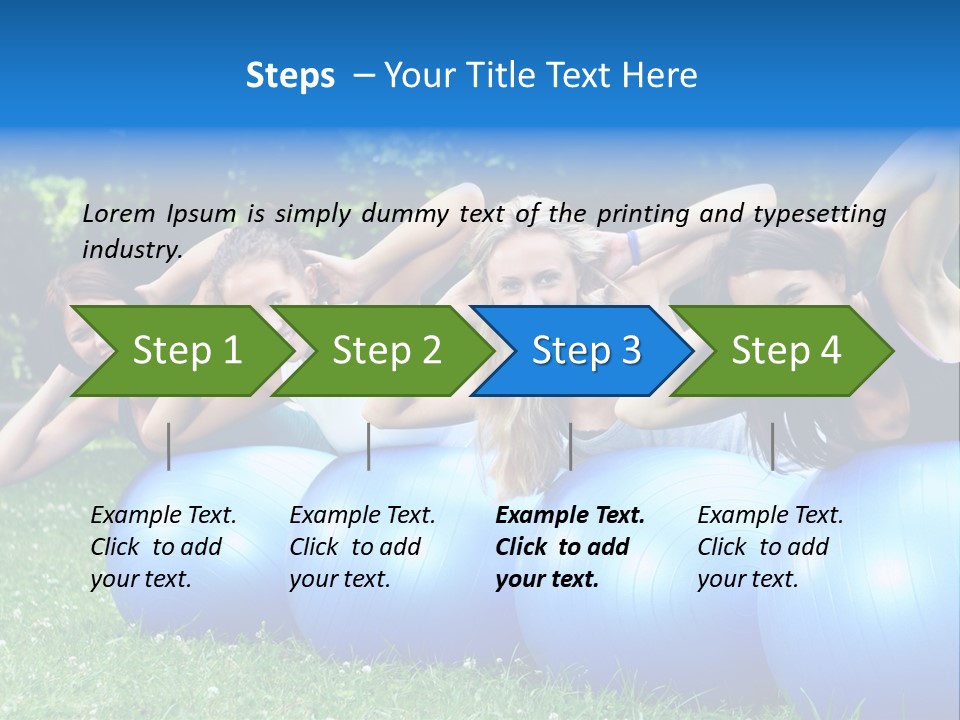 Steps – Your Title Text Here

Lorem Ipsum is simply dummy text of the printing and typesetting industry.

Step 1

Step 2

Step 3

Step 4

Example Text. Click to add your text.

Example Text. Click to add your text.

Example Text. Click to add your text.

Example Text. Click to add your text.